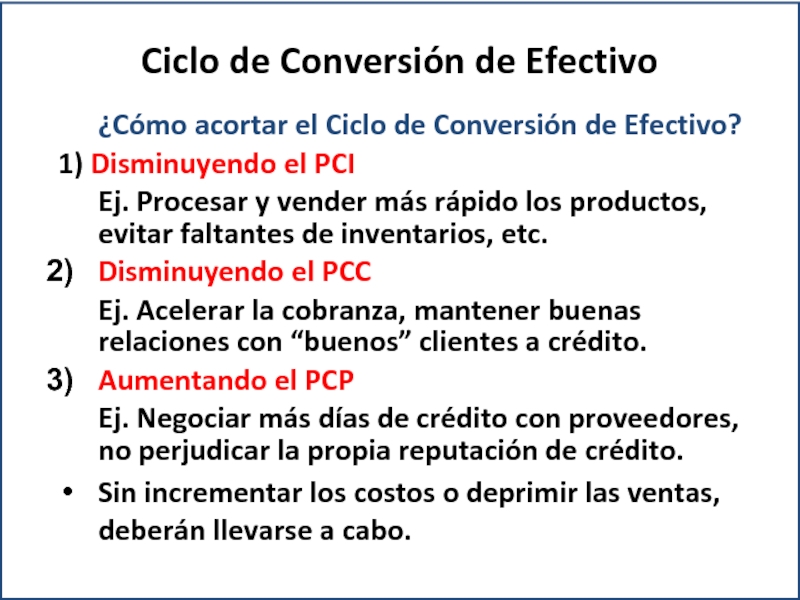 Ciclo de Conversión de Efectivo

¿Cómo acortar el Ciclo de Conversión de Efectivo?

1) Disminuyendo el PCI

Ej. Procesar y vender más rápido los productos, evitar faltantes de inventarios, etc.

2) Disminuyendo el PCC

Ej. Acelerar la cobranza, mantener buenas relaciones con “buenos” clientes a crédito.

3) Aumentando el PCP

Ej. Negociar más días de crédito con proveedores, no perjudicar la propia reputación de crédito.

• Sin incrementar los costos o deprimir las ventas, deberán llevarse a cabo.